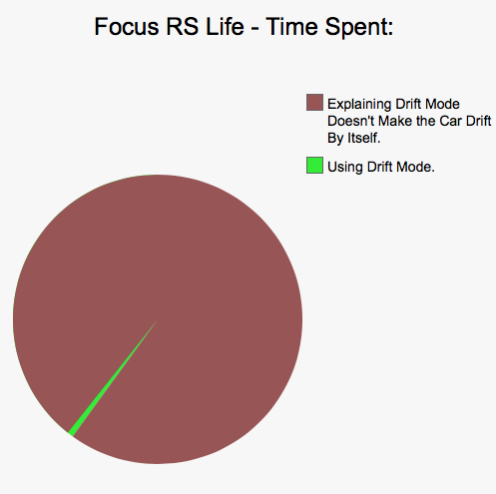 Focus RS Life - Time Spent:

Explaining Drift Mode Doesn't Make the Car Drift By Itself.

Using Drift Mode.